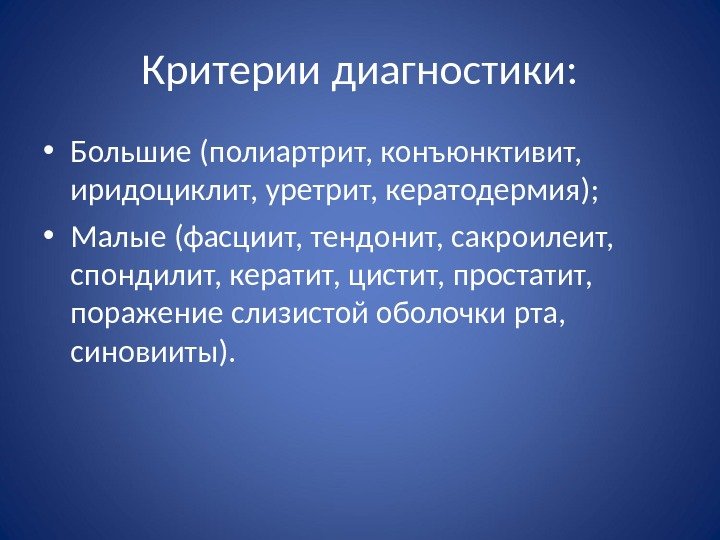 Критерии диагностики:

• Большие (полиартрит, конъюнктивит, иридоциклит, уретрит, кератодермия);

• Малые (фасциит, тендонит, сакроилеит, спондилит, кератит, цистит, простатит, поражение слизистой оболочки рта, синовииты).